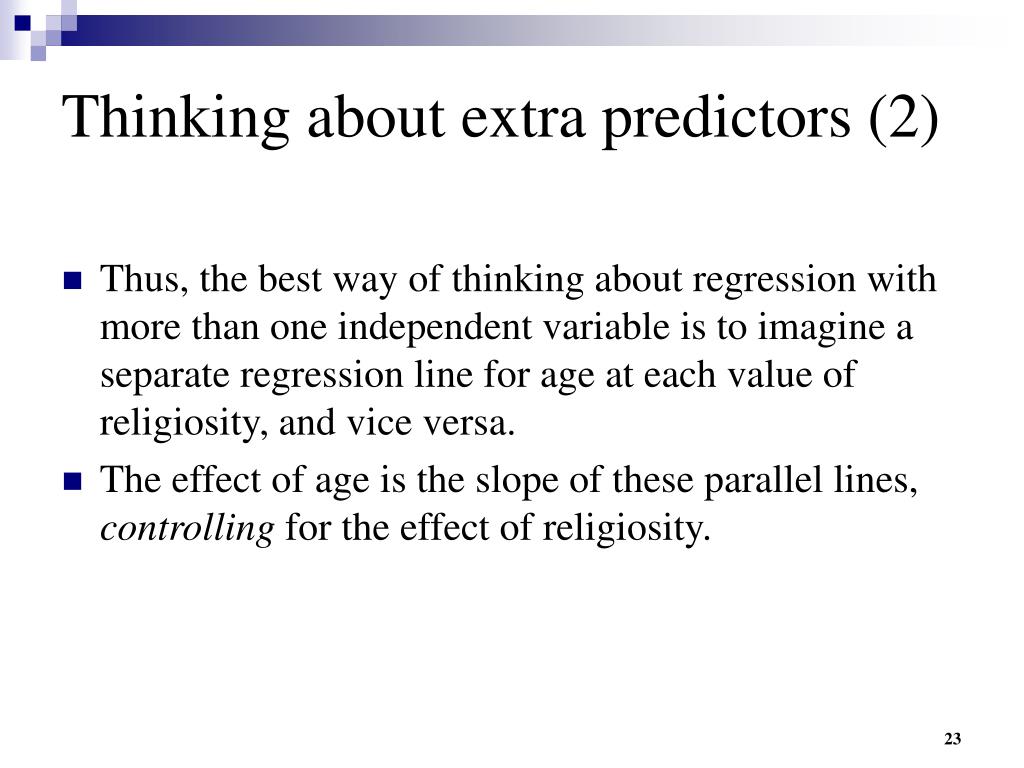 Thinking about extra predictors (2)

Thus, the best way of thinking about regression with more than one independent variable is to imagine a separate regression line for age at each value of religiosity, and vice versa.

The effect of age is the slope of these parallel lines, controlling for the effect of religiosity.

23